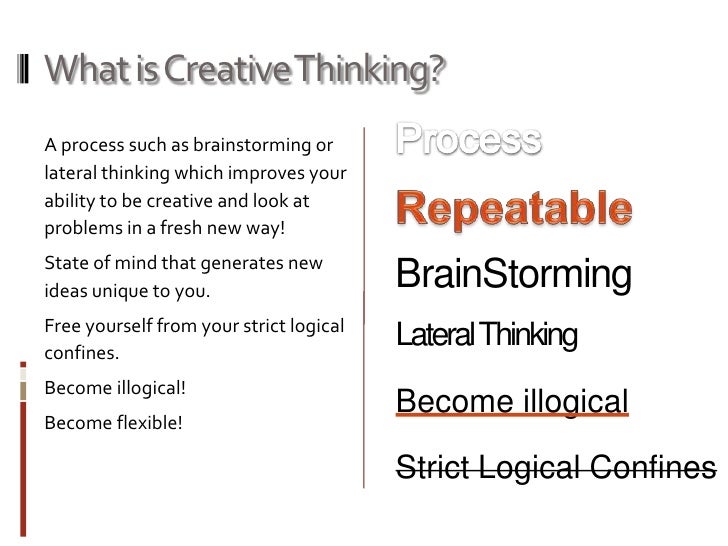 What is Creative Thinking?

A process such as brainstorming or lateral thinking which improves your ability to be creative and look at problems in a fresh new way!

State of mind that generates new ideas unique to you.

Free yourself from your strict logical confines.

Become illogical!

Become flexible!

Process

Repeatable

BrainStorming

Lateral Thinking

Become illogical

Strict Logical Confines